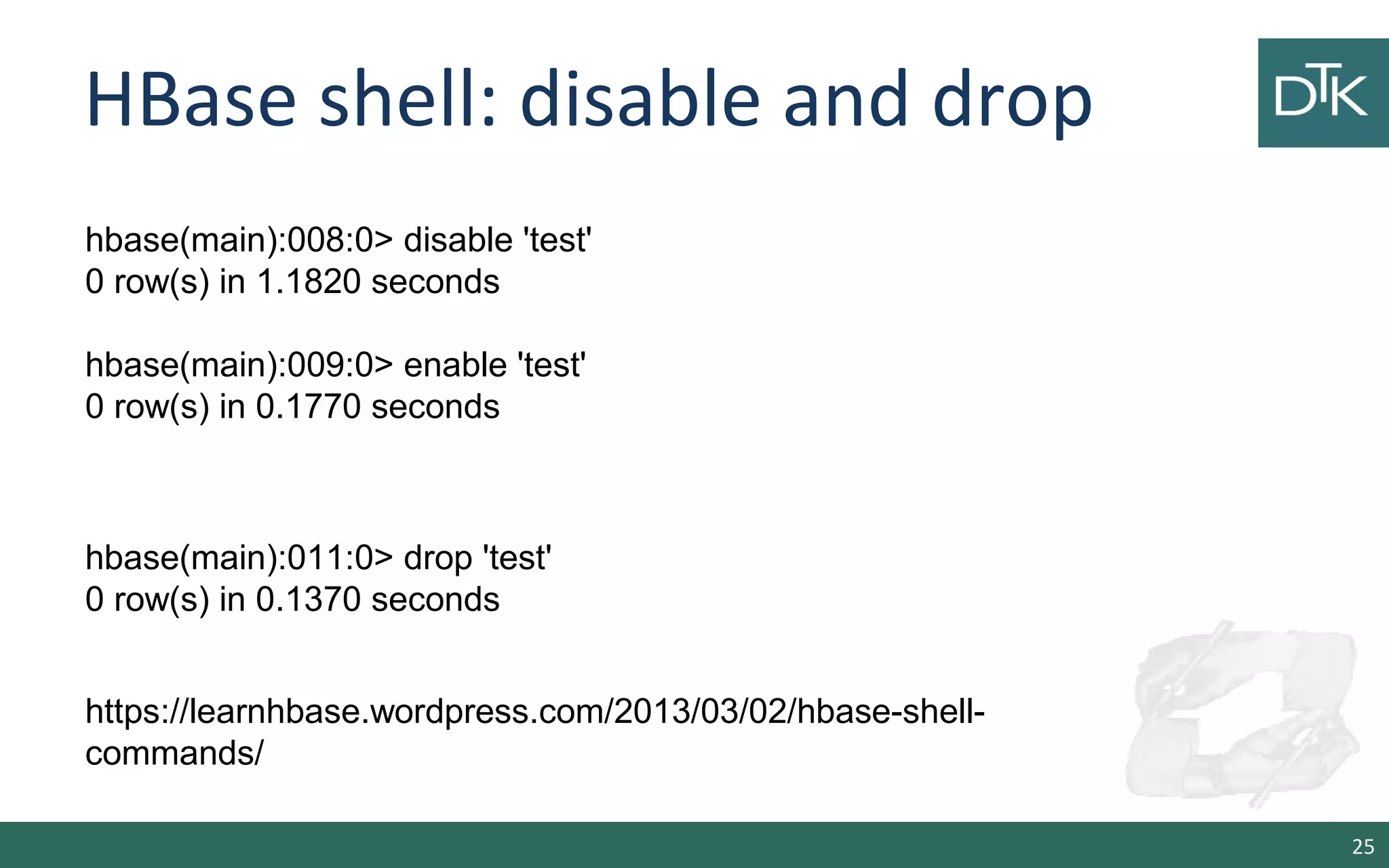 HBase shell: disable and drop

DTK

hbase(main):008:0> disable 'test'
0 row(s) in 1.1820 seconds

hbase(main):009:0> enable 'test'
0 row(s) in 0.1770 seconds

hbase(main):011:0> drop 'test'
0 row(s) in 0.1370 seconds

https://learnhbase.wordpress.com/2013/03/02/hbase-shell-commands/

25